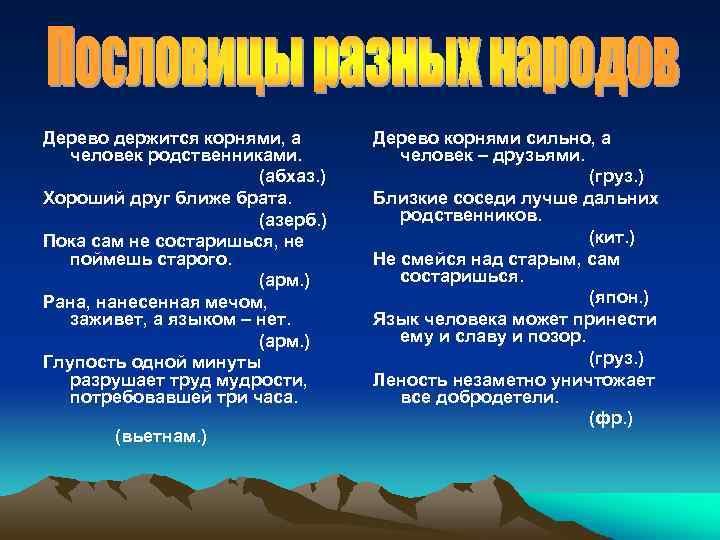 Пословицы разных народов

Дерево держится корнями, а человек родственниками.
(абхаз.)
Хороший друг ближе брата.
(азерб.)
Пока сам не состаришься, не поймешь старого.
(арм.)
Рана, нанесенная мечом, заживет, а языком – нет.
(арм.)
Глупость одной минуты разрушает труд мудрости, потребовавшей три часа.
(вьетнам.)

Дерево корнями сильно, а человек – друзьями.
(груз.)
Близкие соседи лучше дальних родственников.
(кит.)
Не смейся над старым, сам состаришься.
(япон.)
Язык человека может принести ему и славу и позор.
(груз.)
Леность незаметно уничтожает все добродетели.
(фр.)